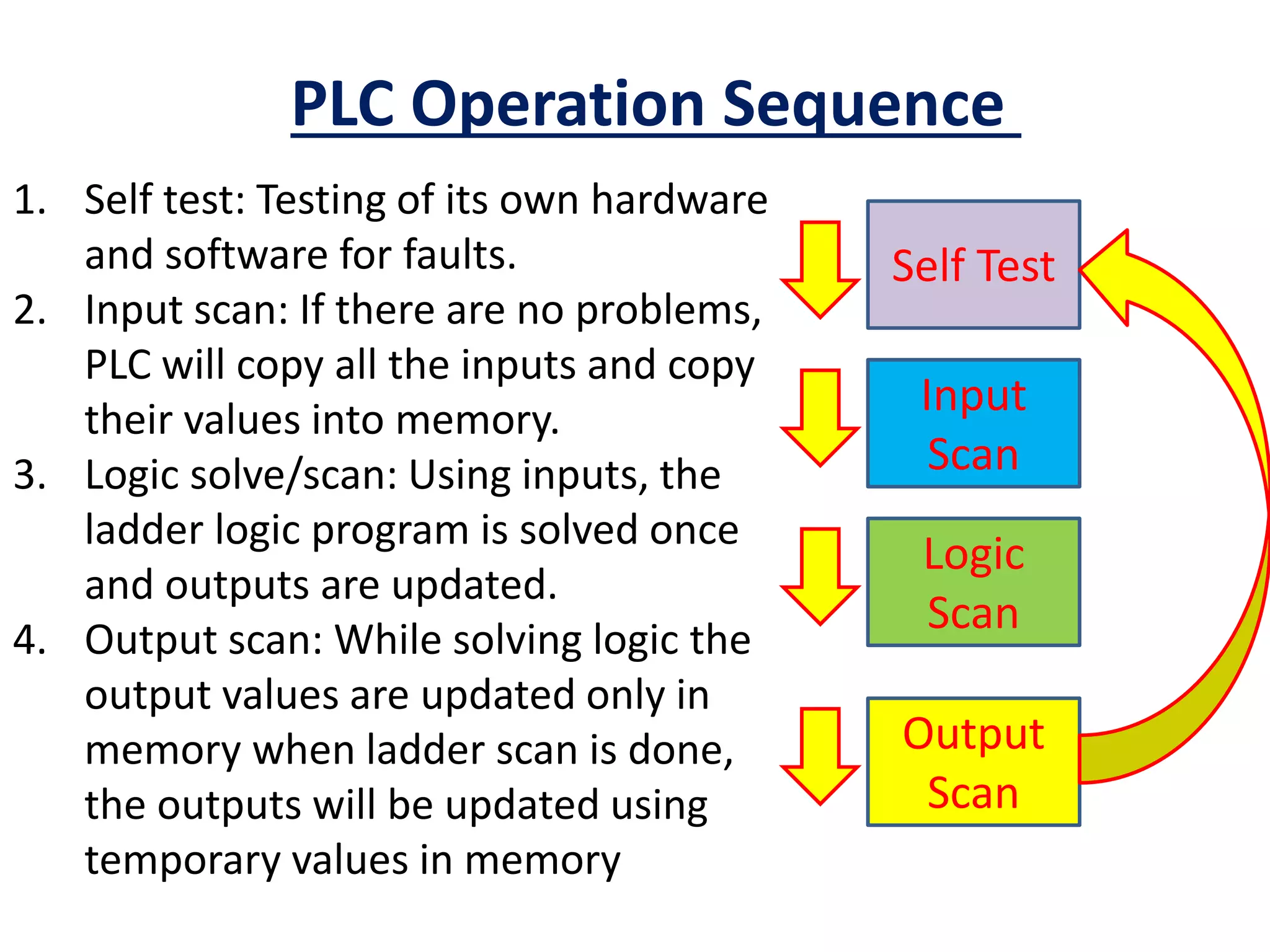 PLC Operation Sequence

1. Self test: Testing of its own hardware and software for faults.
2. Input scan: If there are no problems, PLC will copy all the inputs and copy their values into memory.
3. Logic solve/scan: Using inputs, the ladder logic program is solved once and outputs are updated.
4. Output scan: While solving logic the output values are updated only in memory when ladder scan is done, the outputs will be updated using temporary values in memory

Self Test

Input Scan

Logic Scan

Output Scan